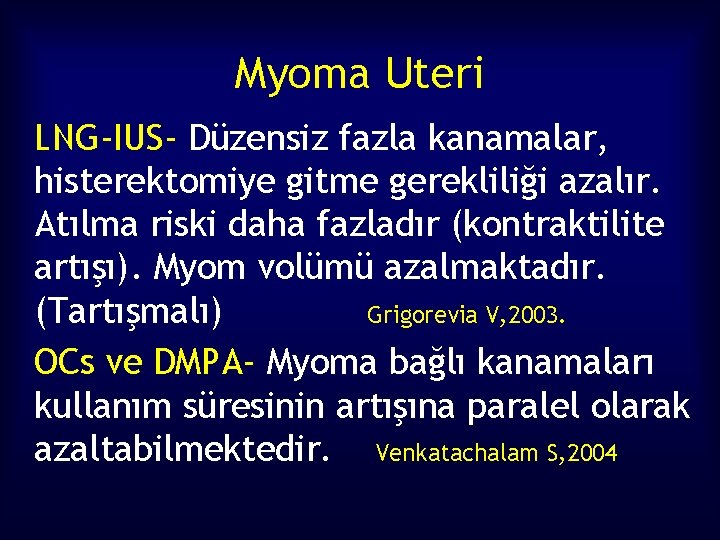 Myoma Uteri

LNG-IUS- Düzensiz fazla kanamalar, histerektomiye gitme gerekliliği azalır. Atılma riski daha fazladır (kontraktilite artışı). Myom volümü azalmaktadır. (Tartışmalı) Grigorevia V,2003.

OCs ve DMPA- Myoma bağlı kanamaları kullanım süresinin artışına paralel olarak azaltabilmektedir. Venkatachalam S,2004